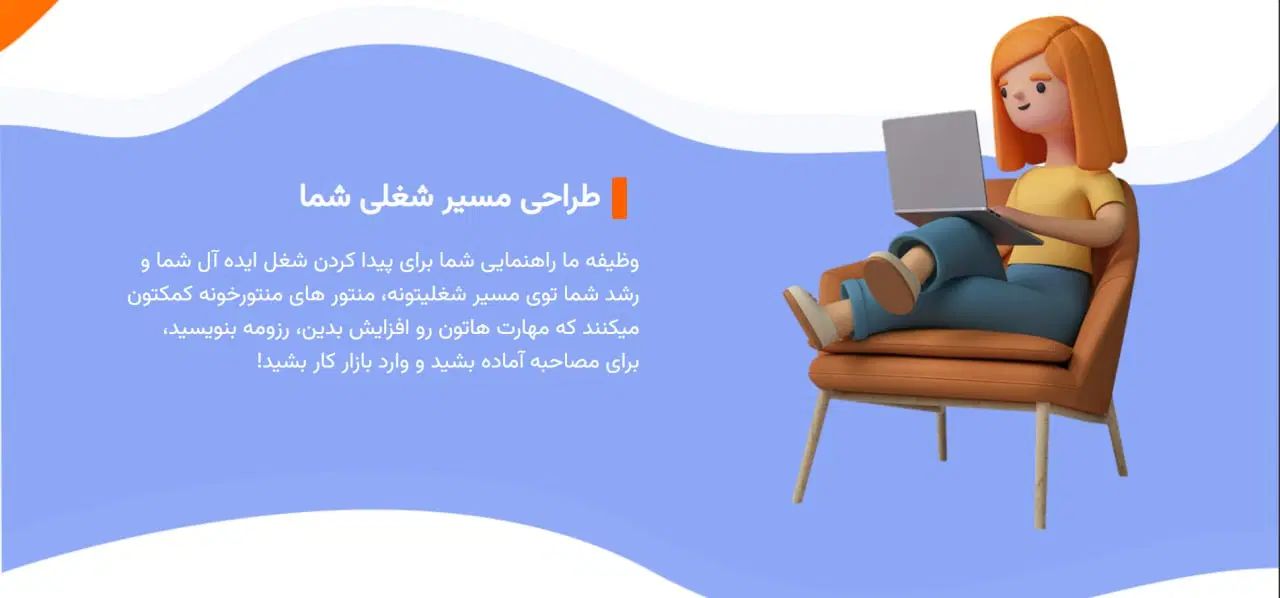 طراحی مسیر شغلی شما

وظیفه ما راهنمایی شما برای پیدا کردن شغل ایده آل شما و رشد شما توی مسیر شغلیتونه، منتور های منتورخونه کمکتون میکنند که مهارت هاتون رو افزایش بدین، رزومه بنویسید، برای مصاحبه آماده بشید و وارد بازار کار بشید!